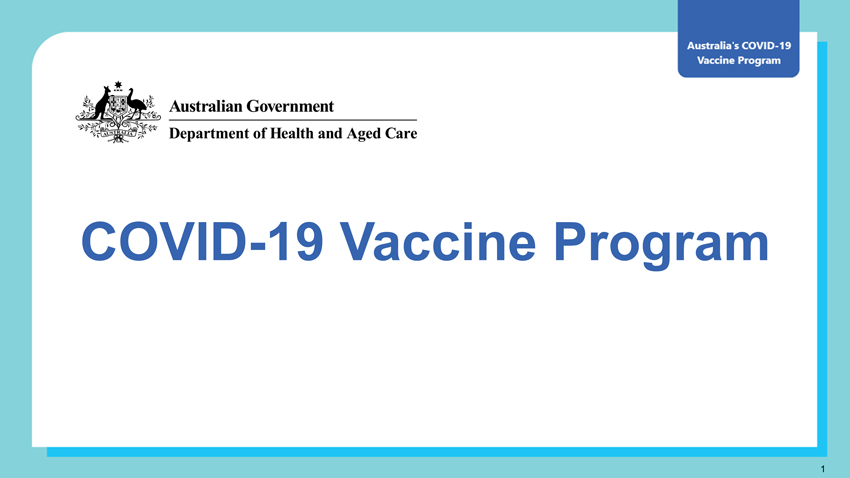 Australia's COVID-19 Vaccine Program

Australian Government
Department of Health and Aged Care

COVID-19 Vaccine Program

1